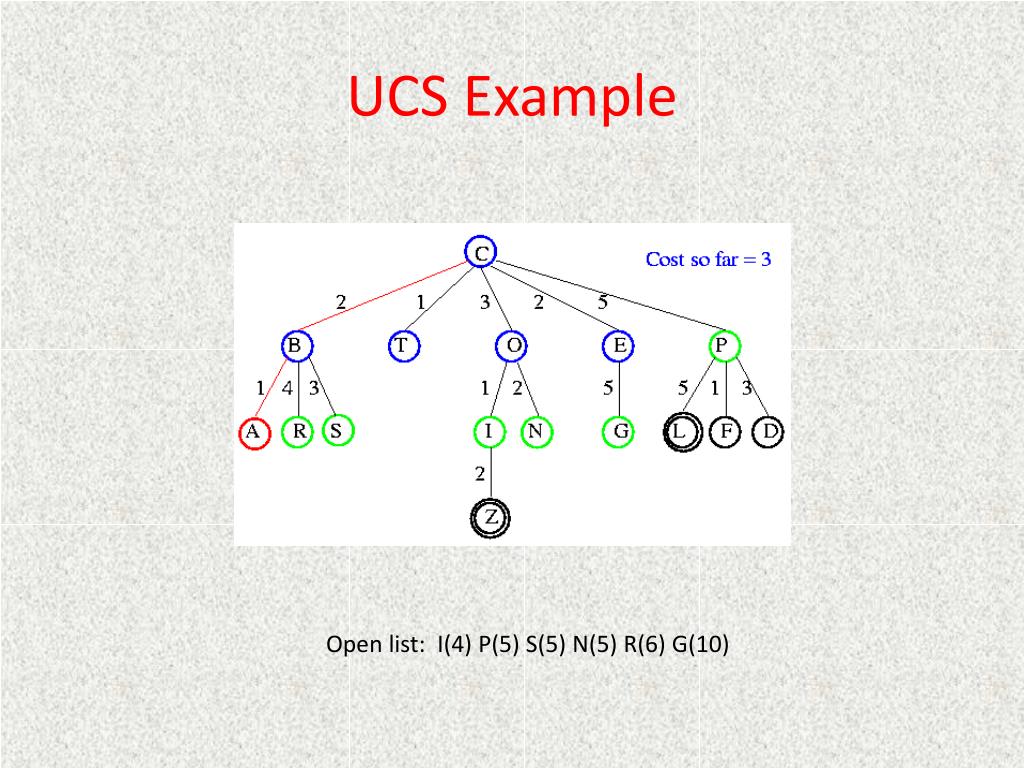 UCS Example

C

Cost so far = 3

2 1 3 2 5

B T O E P

1 4 3 1 2 5 5 1 3

A R S I N G L F D

2

Z

Open list: I(4) P(5) S(5) N(5) R(6) G(10)